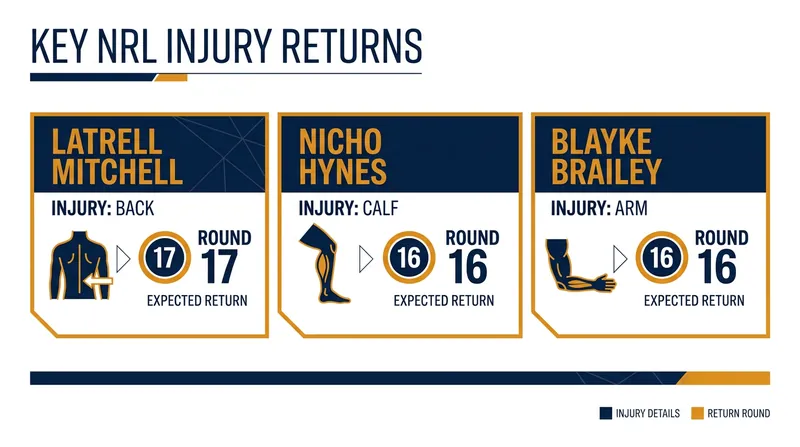 KEY NRL INJURY RETURNS

LATRELL MITCHELL

INJURY: BACK

17

ROUND 17

EXPECTED RETURN

NICHO HYNES

INJURY: CALF

16

ROUND 16

EXPECTED RETURN

BLAYKE BRAILEY

INJURY: ARM

16

ROUND 16

EXPECTED RETURN

INJURY DETAILS RETURN ROUND